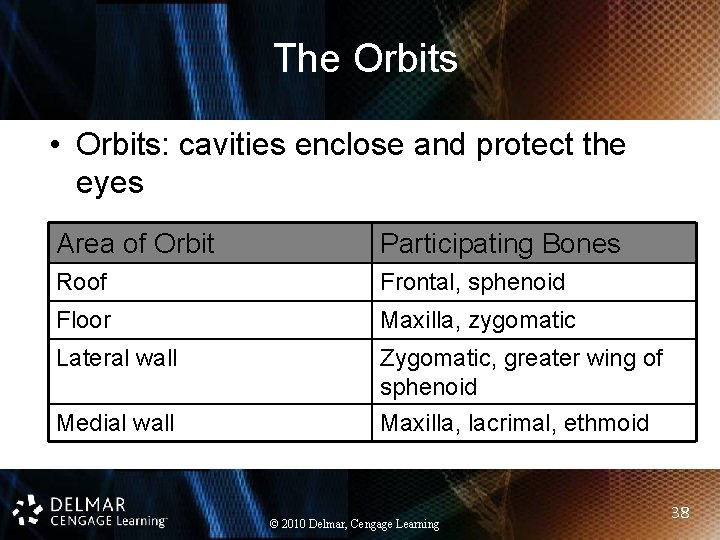 The Orbits

• Orbits: cavities enclose and protect the eyes

| Area of Orbit | Participating Bones |
|---|---|
| Roof | Frontal, sphenoid |
| Floor | Maxilla, zygomatic |
| Lateral wall | Zygomatic, greater wing of sphenoid |
| Medial wall | Maxilla, lacrimal, ethmoid |

DELMAR CENGAGE Learning™

© 2010 Delmar, Cengage Learning

38